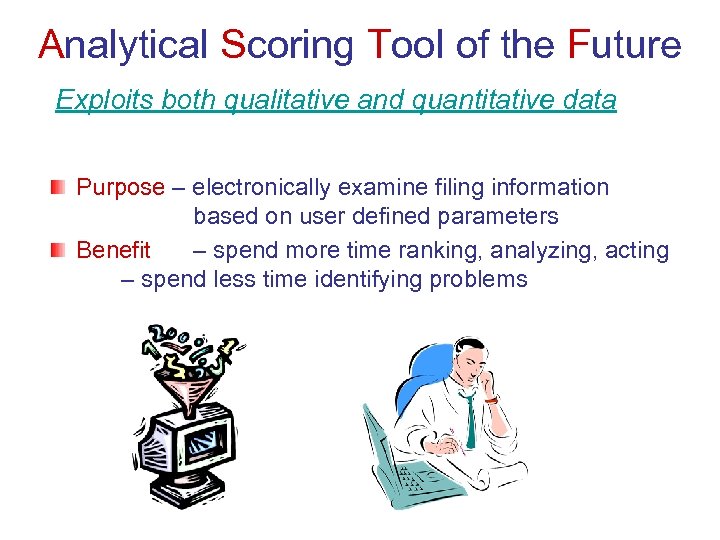 Analytical Scoring Tool of the Future

Exploits both qualitative and quantitative data

Purpose – electronically examine filing information based on user defined parameters

Benefit – spend more time ranking, analyzing, acting – spend less time identifying problems